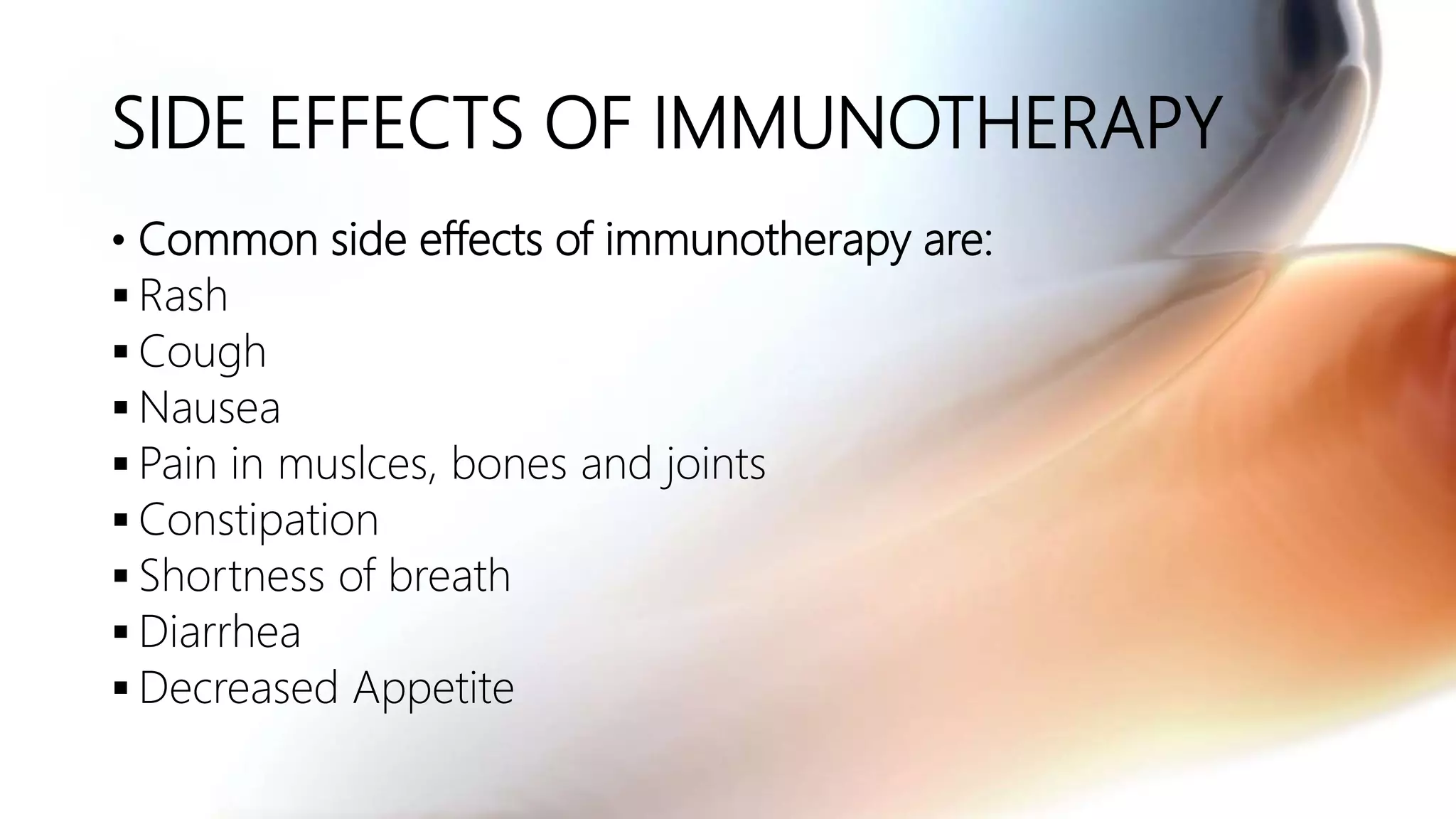 SIDE EFFECTS OF IMMUNOTHERAPY

• Common side effects of immunotherapy are:
▪ Rash
▪ Cough
▪ Nausea
▪ Pain in muslces, bones and joints
▪ Constipation
▪ Shortness of breath
▪ Diarrhea
▪ Decreased Appetite